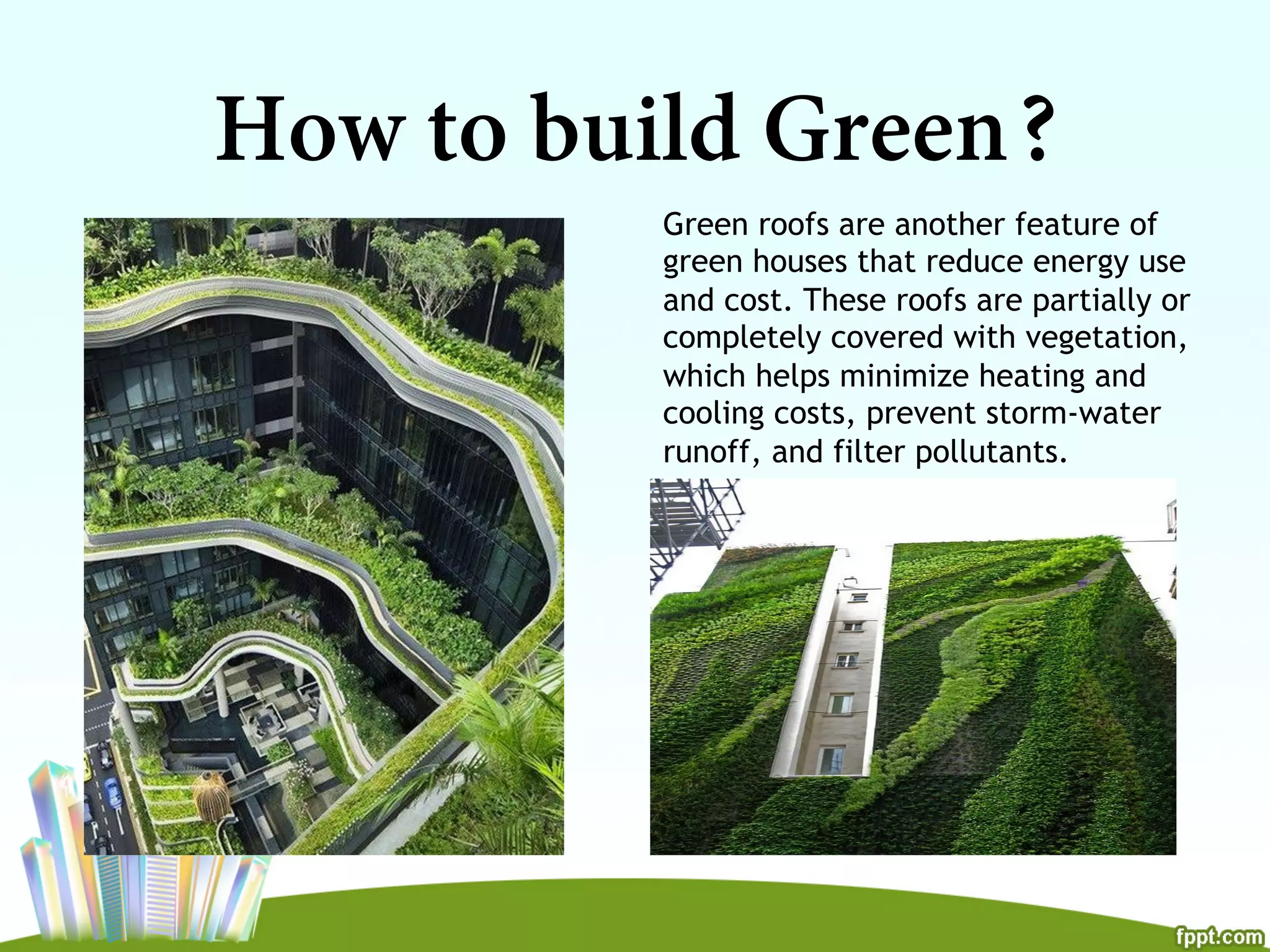 How to build Green?

Green roofs are another feature of green houses that reduce energy use and cost. These roofs are partially or completely covered with vegetation, which helps minimize heating and cooling costs, prevent storm-water runoff, and filter pollutants.

fppt.com